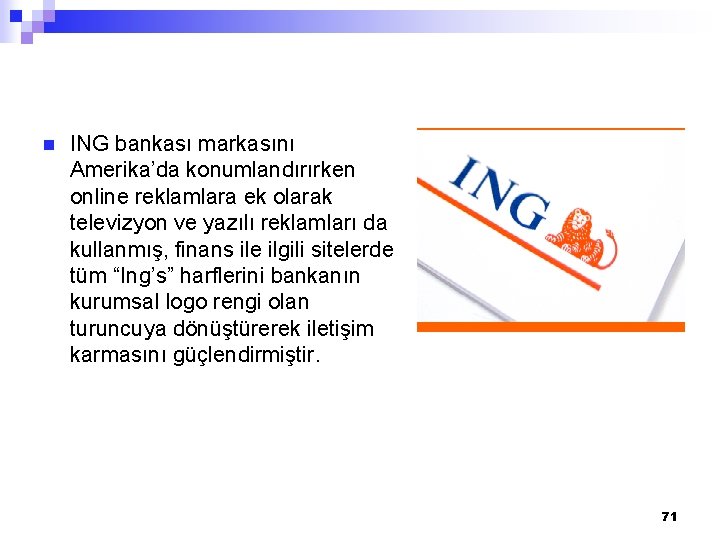 ING bankası markasını Amerika'da konumlandırırken online reklamlara ek olarak televizyon ve yazılı reklamları da kullanmış, finans ile ilgili sitelerde tüm "Ing's" harflerini bankanın kurumsal logo rengi olan turuncuya dönüştürerek iletişim karmasını güçlendirmiştir.

ING

71